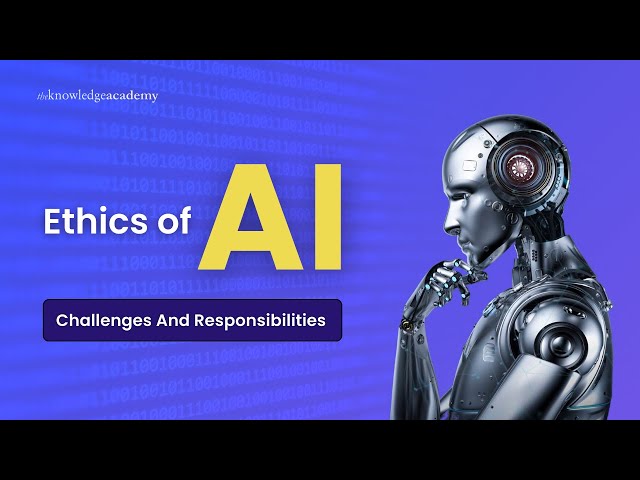 theknowledgeacademy

Ethics of AI

Challenges And Responsibilities